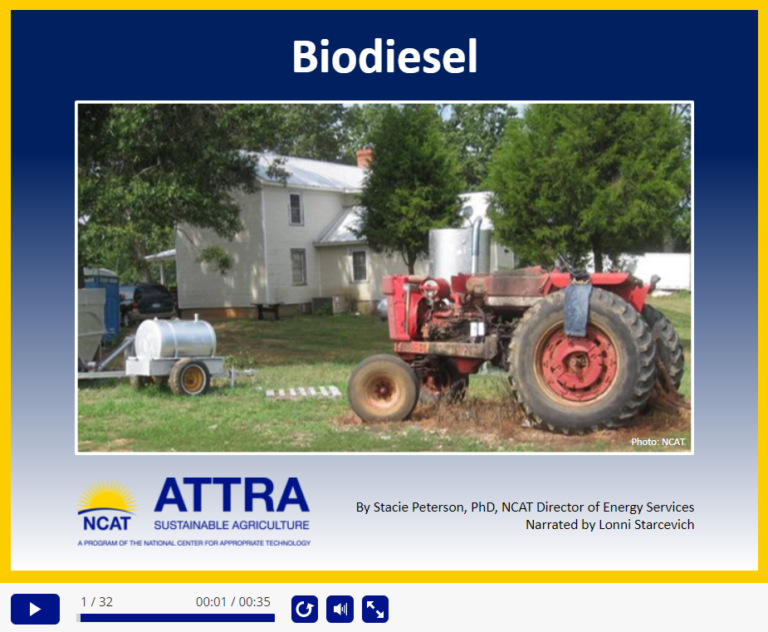 Biodiesel

Photo: NCAT

NCAT

ATTRA
SUSTAINABLE AGRICULTURE
A PROGRAM OF THE NATIONAL CENTER FOR APPROPRIATE TECHNOLOGY

By Stacie Peterson, PhD, NCAT Director of Energy Services
Narrated by Lonni Starcevich

1 / 32
00:01 / 00:35